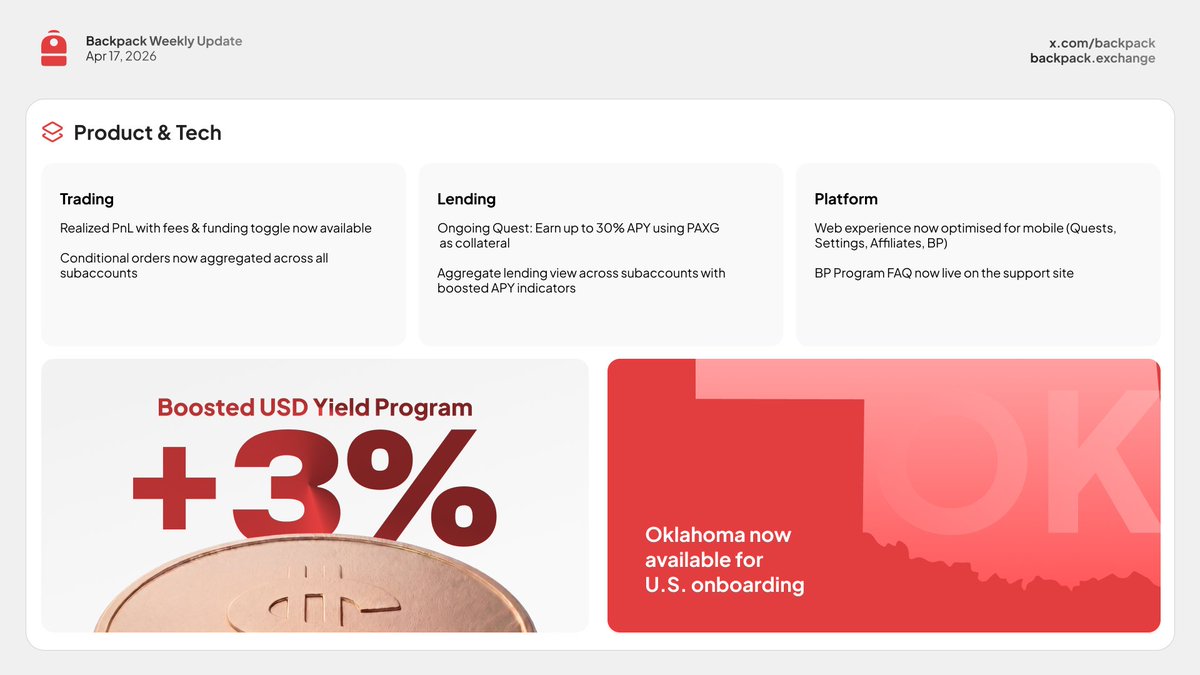 Backpack Weekly Update
Apr 17, 2026

x.com/backpack
backpack.exchange

Product & Tech

Trading

Realized PnL with fees & funding toggle now available

Conditional orders now aggregated across all subaccounts

Lending

Ongoing Quest: Earn up to 30% APY using PAXG as collateral

Aggregate lending view across subaccounts with boosted APY indicators

Platform

Web experience now optimised for mobile (Quests, Settings, Affiliates, BP)

BP Program FAQ now live on the support site

Boosted USD Yield Program

+3%

OK

Oklahoma now available for U.S. onboarding